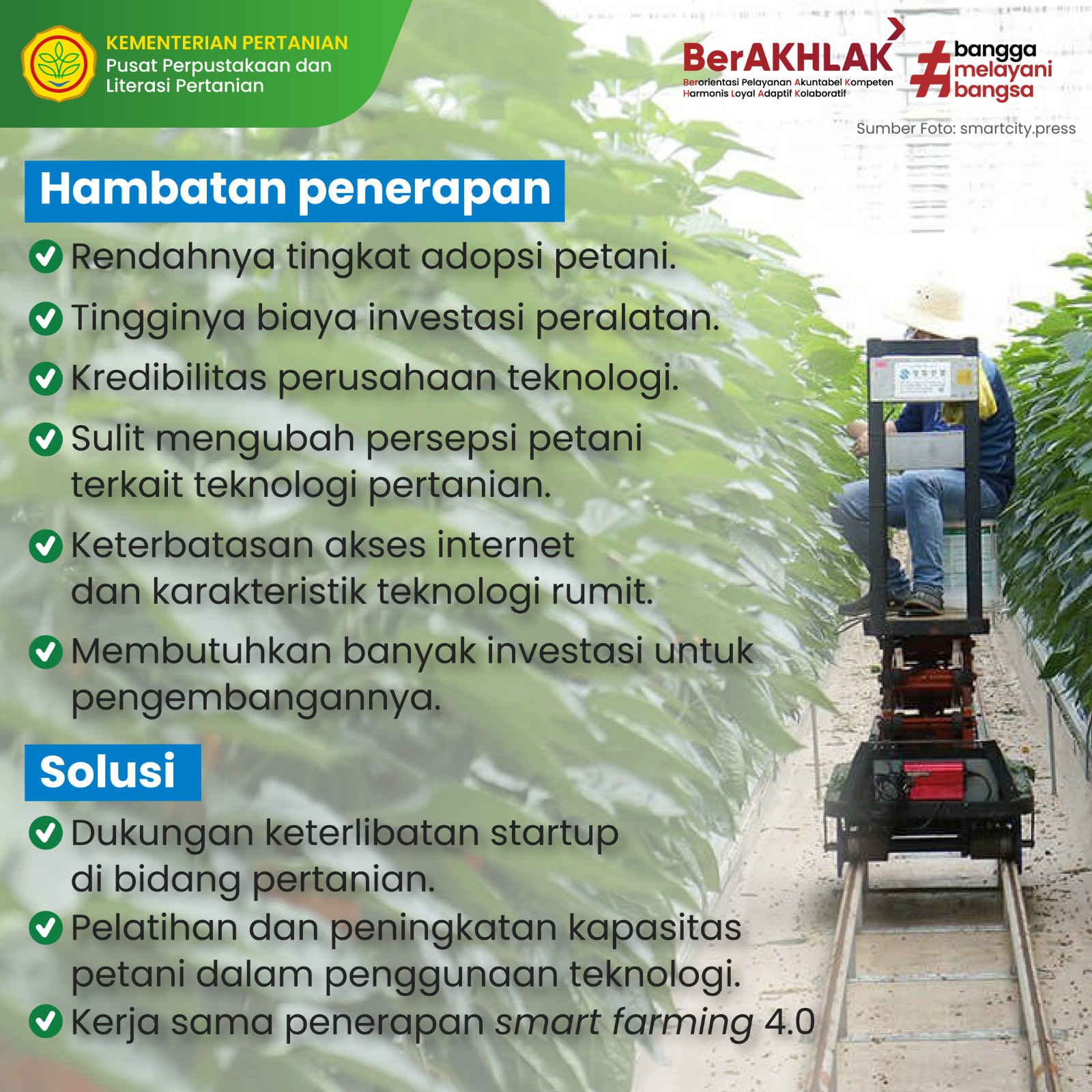 KEMENTERIAN PERTANIAN
Pusat Perpustakaan dan Literasi Pertanian

BerAKHLAK
Berorientasi Pelayanan Akuntabel Kompeten Harmonis Loyal Adaptif Kolaboratif

#bangga melayani bangsa

Sumber Foto: smartcity.press

Hambatan penerapan

Rendahnya tingkat adopsi petani.

Tingginya biaya investasi peralatan.

Kredibilitas perusahaan teknologi.

Sulit mengubah persepsi petani terkait teknologi pertanian.

Keterbatasan akses internet dan karakteristik teknologi rumit.

Membutuhkan banyak investasi untuk pengembangannya.

Solusi

Dukungan keterlibatan startup di bidang pertanian.

Pelatihan dan peningkatan kapasitas petani dalam penggunaan teknologi.

Kerja sama penerapan smart farming 4.0